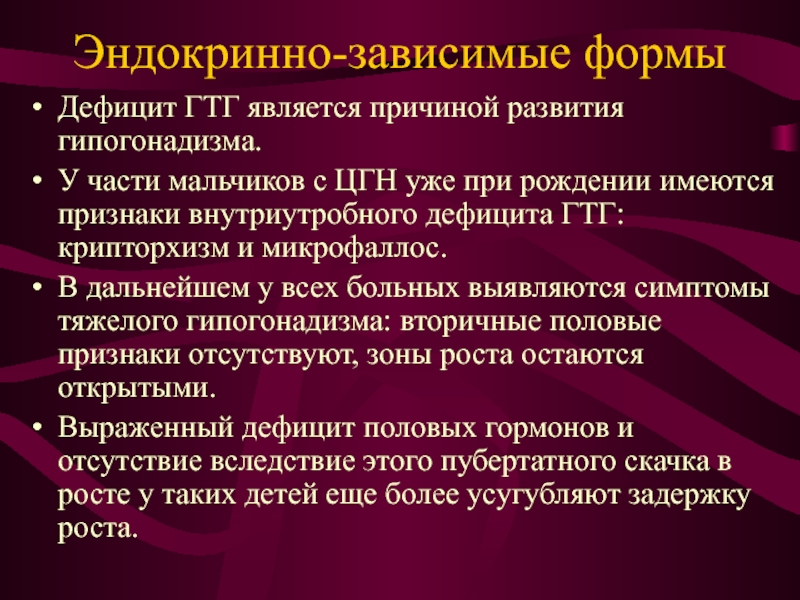 Эндокринно-зависимые формы

• Дефицит ГТГ является причиной развития гипогонадизма.

• У части мальчиков с ЦГН уже при рождении имеются признаки внутриутробного дефицита ГТГ: крипторхизм и микрофаллос.

• В дальнейшем у всех больных выявляются симптомы тяжелого гипогонадизма: вторичные половые признаки отсутствуют, зоны роста остаются открытыми.

• Выраженный дефицит половых гормонов и отсутствие вследствие этого пубертатного скачка в росте у таких детей еще более усугубляют задержку роста.